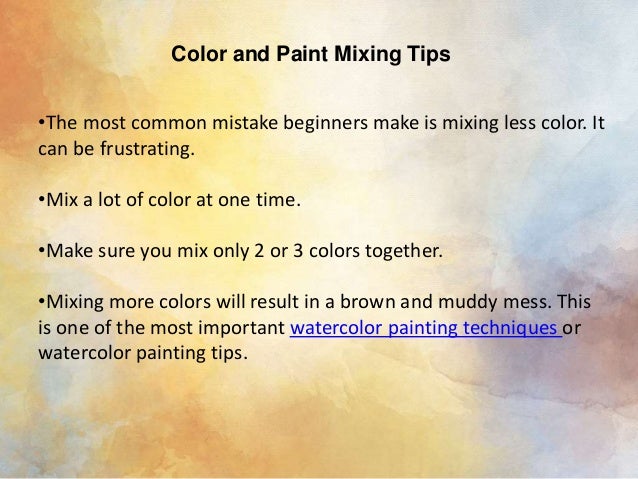 Color and Paint Mixing Tips

•The most common mistake beginners make is mixing less color. It can be frustrating.

•Mix a lot of color at one time.

•Make sure you mix only 2 or 3 colors together.

•Mixing more colors will result in a brown and muddy mess. This is one of the most important watercolor painting techniques or watercolor painting tips.